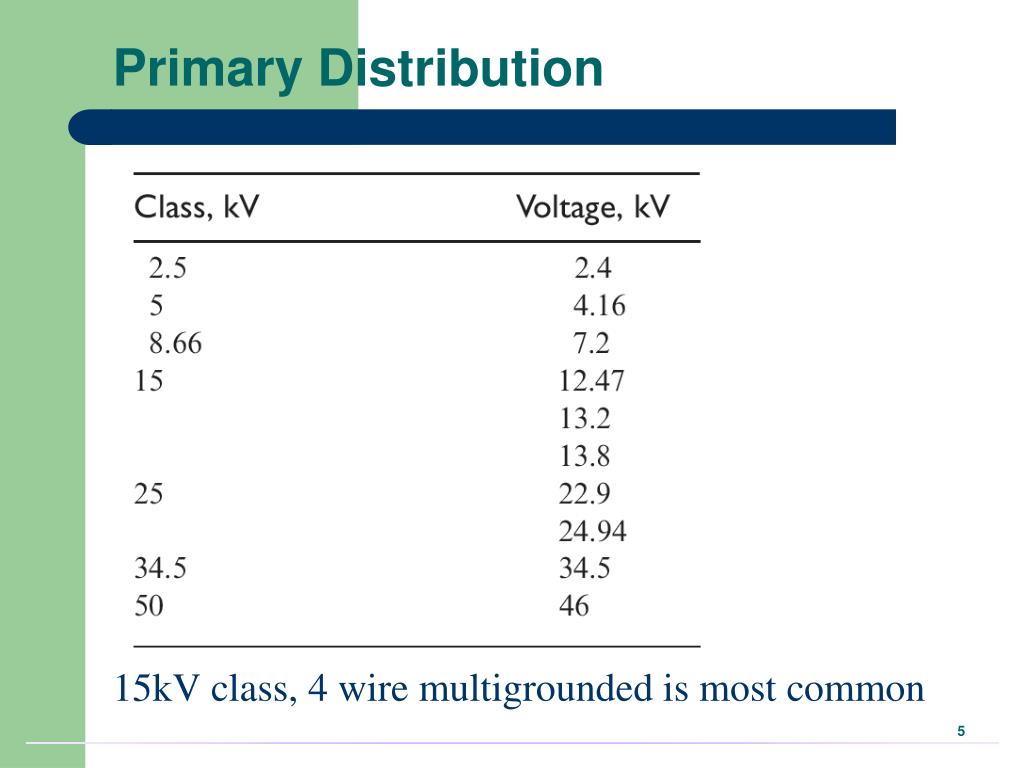 Primary Distribution

| Class, kV | Voltage, kV |
|---|---|
| 2.5 | 2.4 |
| 5 | 4.16 |
| 8.66 | 7.2 |
| 15 | 12.47 |
| | 13.2 |
| | 13.8 |
| 25 | 22.9 |
| | 24.94 |
| 34.5 | 34.5 |
| 50 | 46 |

15kV class, 4 wire multigrounded is most common

5